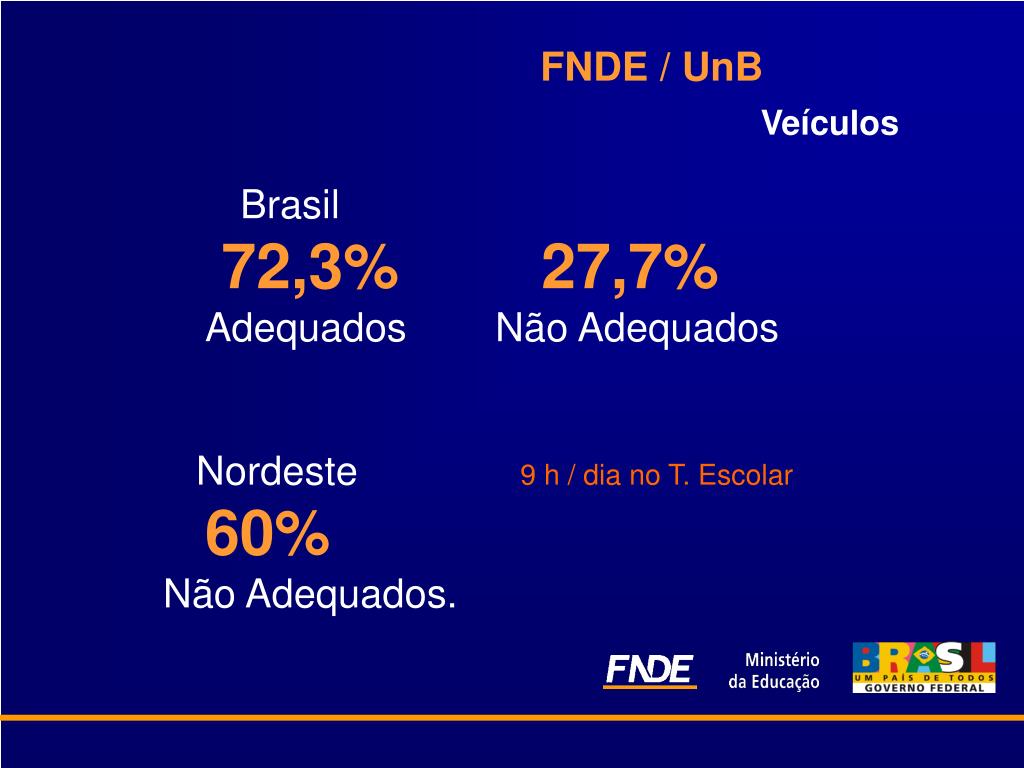 FNDE / UnB

Veículos

Brasil

72,3%

Adequados

27,7%

Não Adequados

Nordeste

60%

Não Adequados.

9 h / dia no T. Escolar

FNDE

Ministério da Educação

BRASIL
UM PAÍS DE TODOS
GOVERNO FEDERAL